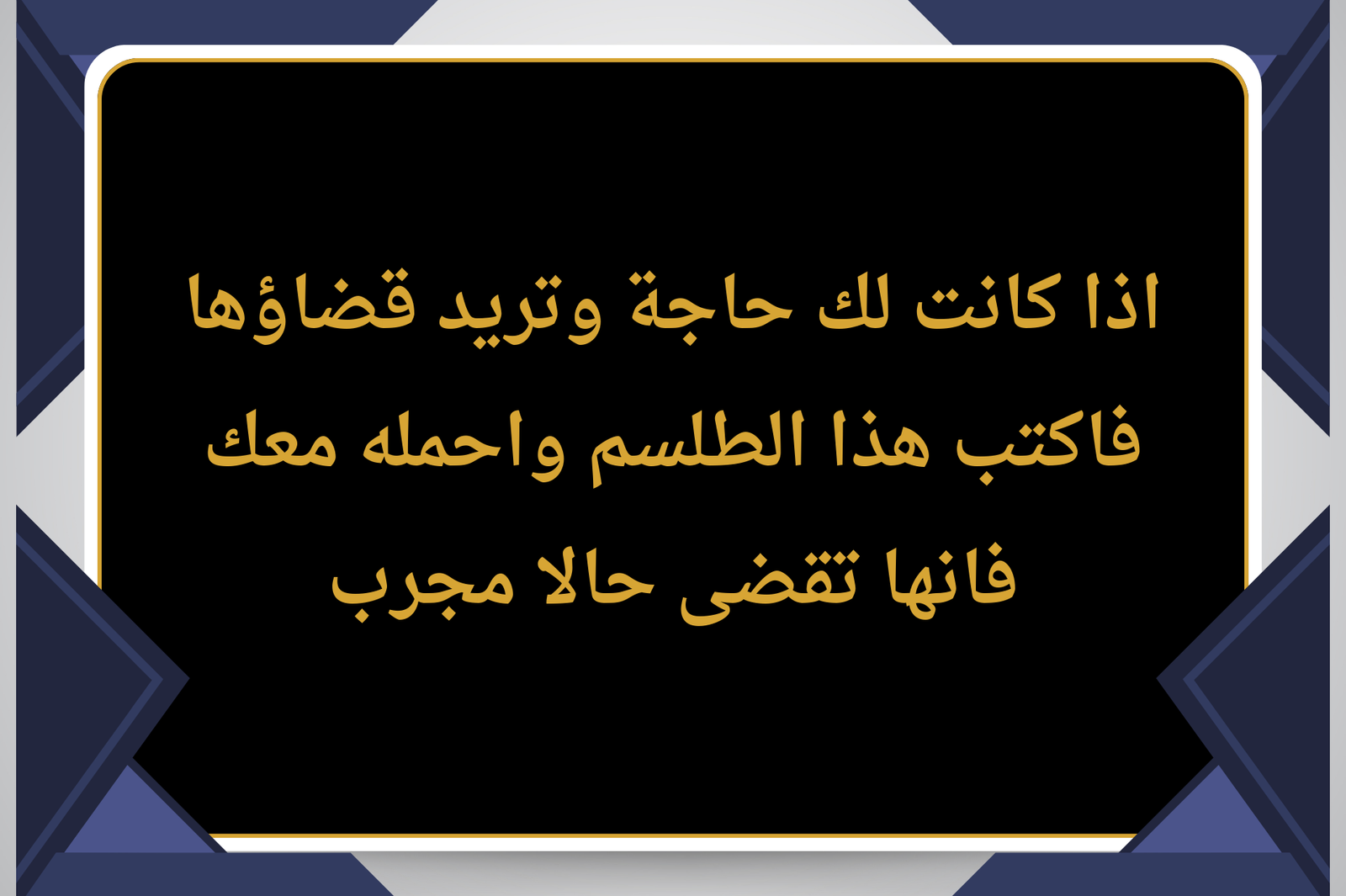 اذا كانت لك حاجة وتريد قضاؤها
فاكتب هذا الطلسم واحمله معك
فانها تقضى حالا مجرب